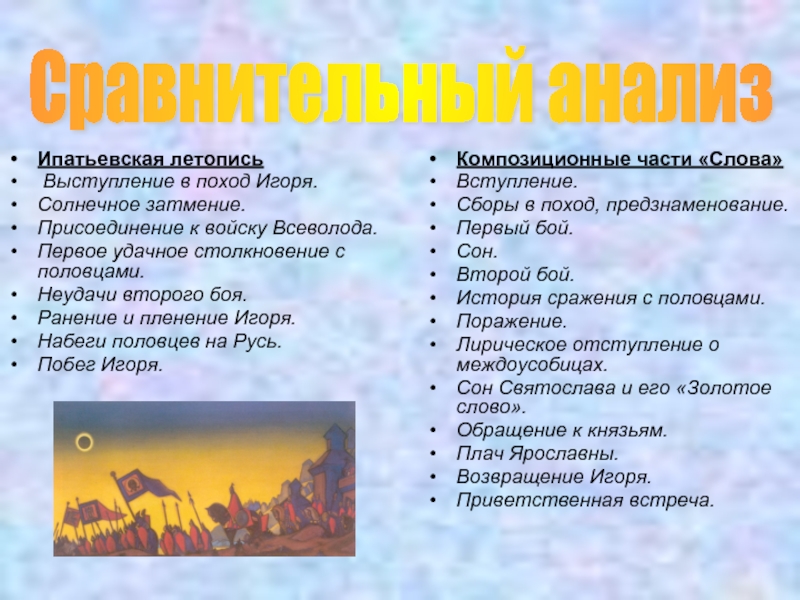 Сравнительный анализ

- Ипатьевская летопись
- Выступление в поход Игоря.
- Солнечное затмение.
- Присоединение к войску Всеволода.
- Первое удачное столкновение с половцами.
- Неудачи второго боя.
- Ранение и пленение Игоря.
- Набеги половцев на Русь.
- Побег Игоря.

- Композиционные части «Слова»
- Вступление.
- Сборы в поход, предзнаменование.
- Первый бой.
- Сон.
- Второй бой.
- История сражения с половцами.
- Поражение.
- Лирическое отступление о междоусобицах.
- Сон Святослава и его «Золотое слово».
- Обращение к князьям.
- Плач Ярославны.
- Возвращение Игоря.
- Приветственная встреча.